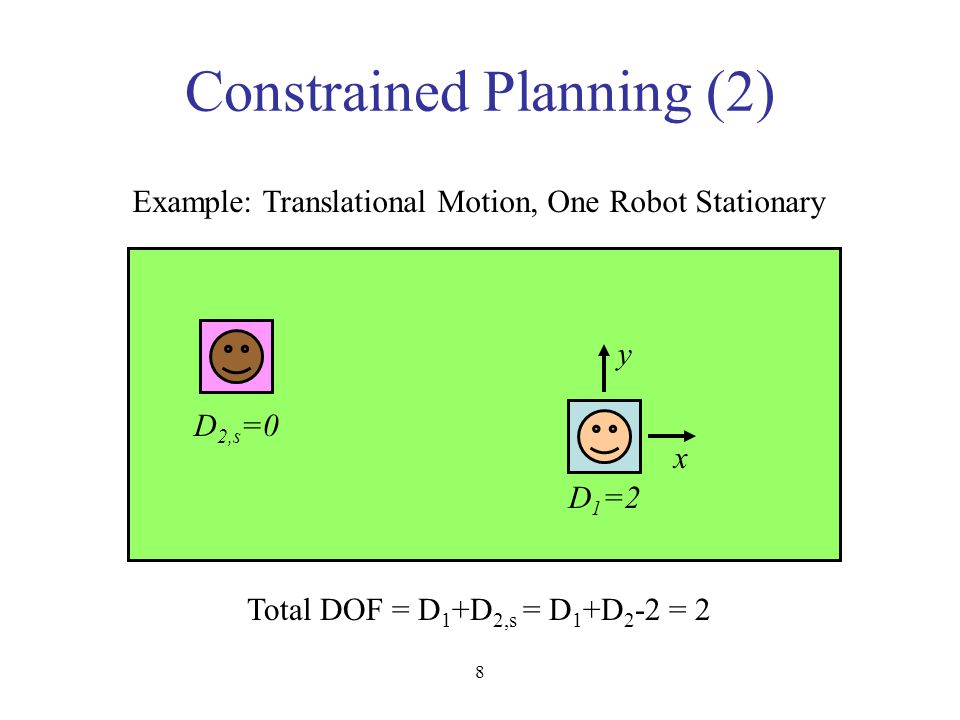 Constrained Planning (2)

Example: Translational Motion, One Robot Stationary

$D_{2,s}=0$

$y$

$x$

$D_1=2$

Total DOF = $D_1+D_{2,s} = D_1+D_2-2 = 2$

8